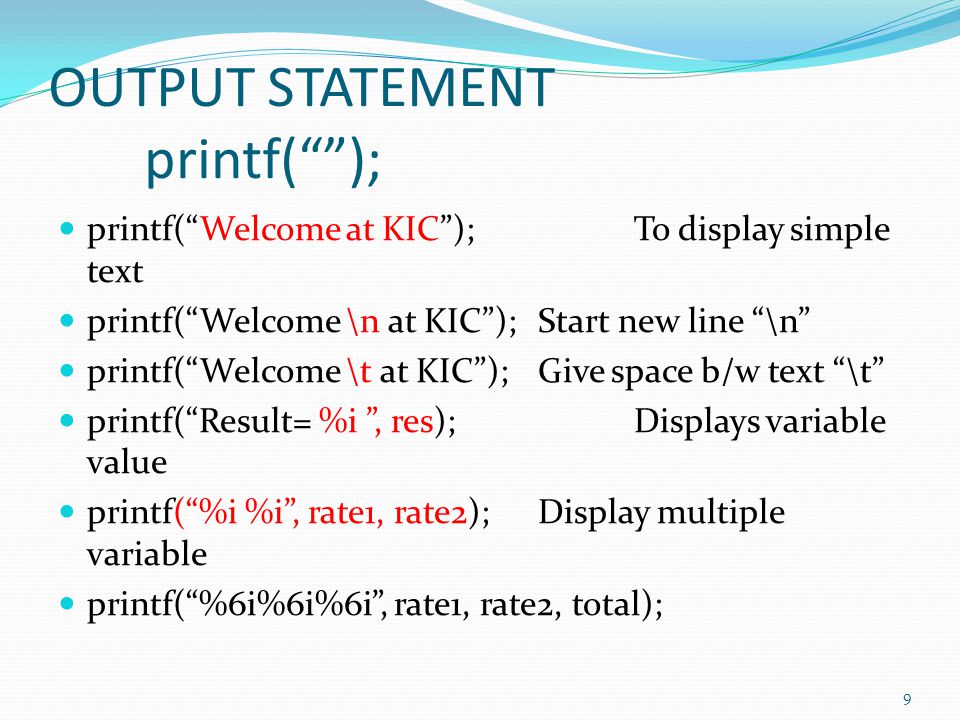 OUTPUT STATEMENT
printf(“”);

- printf(“Welcome at KIC”); To display simple text
- printf(“Welcome \n at KIC”); Start new line “\n”
- printf(“Welcome \t at KIC”); Give space b/w text “\t”
- printf(“Result= %i ”, res); Displays variable value
- printf(“%i %i”, rate1, rate2); Display multiple variable
- printf(“%6i%6i%6i”, rate1, rate2, total);

9